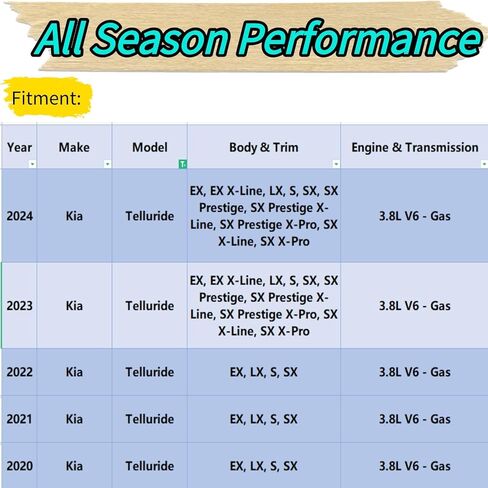 All Season Performance

Fitment:

| Year | Make | Model | Body & Trim | Engine & Transmission |
|---|---|---|---|---|
| 2024 | Kia | Telluride | EX, EX X-Line, LX, S, SX, SX Prestige, SX Prestige X-Line, SX Prestige X-Pro, SX X-Line, SX X-Pro | 3.8L V6 - Gas |
| 2023 | Kia | Telluride | EX, EX X-Line, LX, S, SX, SX Prestige, SX Prestige X-Line, SX Prestige X-Pro, SX X-Line, SX X-Pro | 3.8L V6 - Gas |
| 2022 | Kia | Telluride | EX, LX, S, SX | 3.8L V6 - Gas |
| 2021 | Kia | Telluride | EX, LX, S, SX | 3.8L V6 - Gas |
| 2020 | Kia | Telluride | EX, LX, S, SX | 3.8L V6 - Gas |